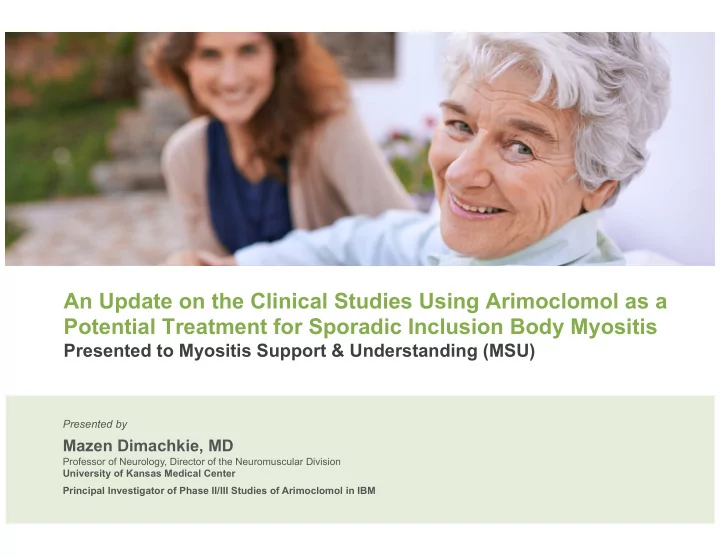 An Update on the Clinical Studies Using Arimoclomol as a Potential Treatment for Sporadic Inclusion Body Myositis

Presented to Myositis Support & Understanding (MSU)

Presented by

Mazen Dimachkie, MD

Professor of Neurology, Director of the Neuromuscular Division

University of Kansas Medical Center

Principal Investigator of Phase II/III Studies of Arimoclomol in IBM